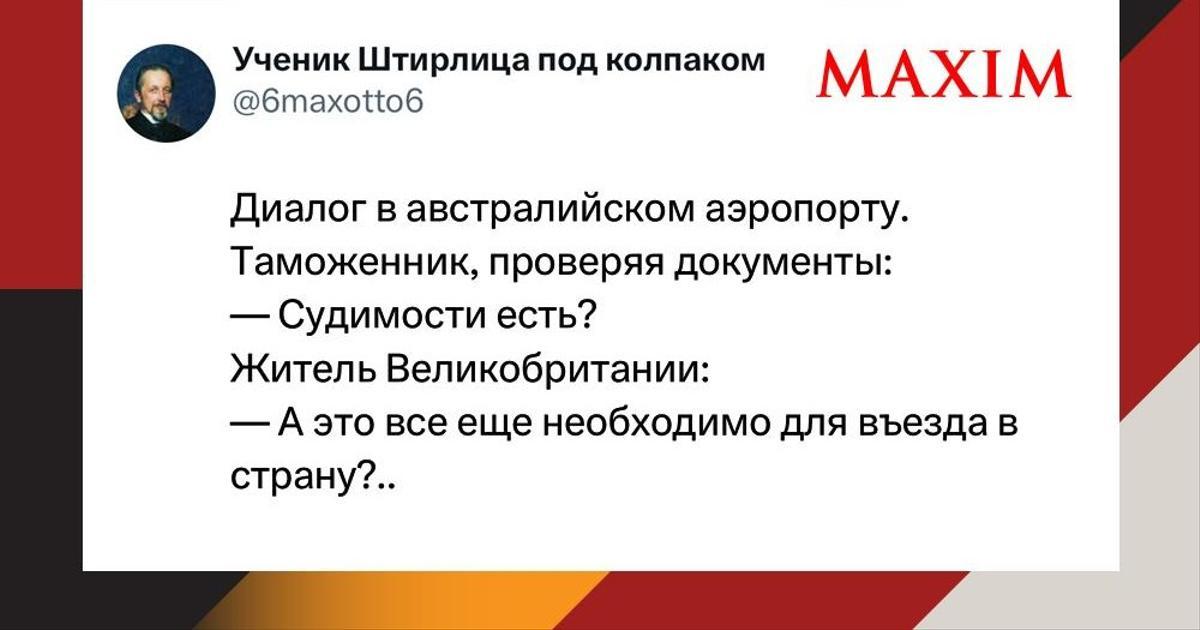 Ученик Штирлица под колпаком
@6maxotto6

MAXIM

Диалог в австралийском аэропорту.
Таможенник, проверяя документы:
— Судимости есть?
Житель Великобритании:
— А это все еще необходимо для въезда в страну?..